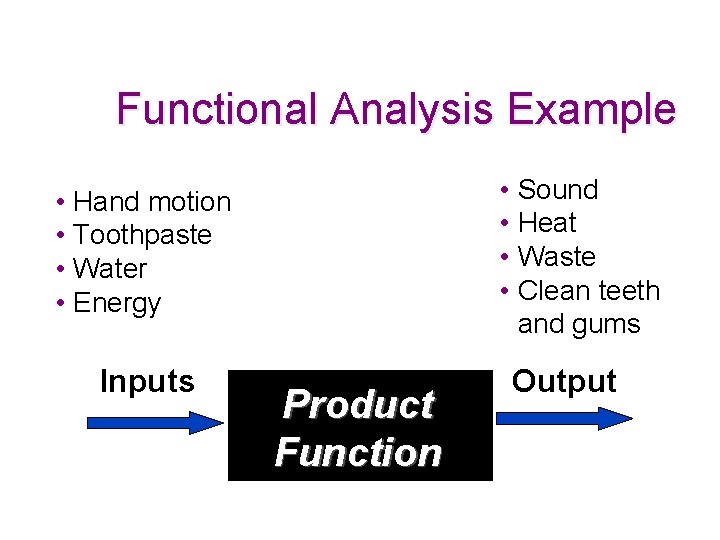 Functional Analysis Example

• Hand motion
• Toothpaste
• Water
• Energy

• Sound
• Heat
• Waste
• Clean teeth and gums

Inputs

Product Function

Output